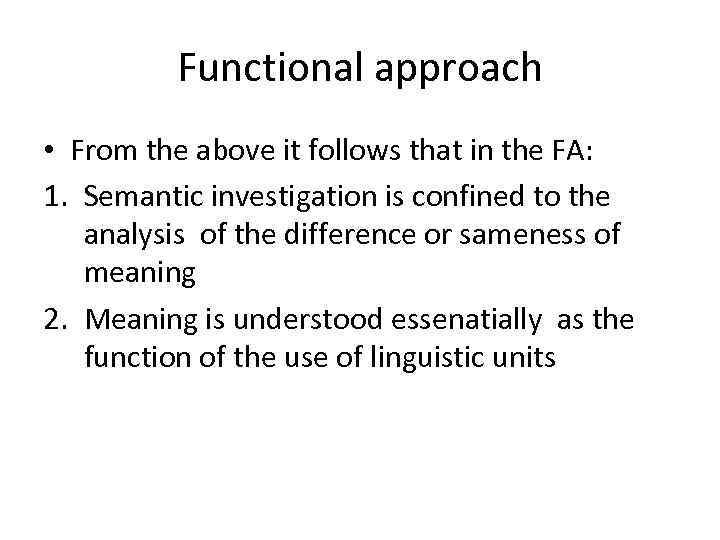 Functional approach

• From the above it follows that in the FA:

1. Semantic investigation is confined to the analysis of the difference or sameness of meaning

2. Meaning is understood essenatially as the function of the use of linguistic units